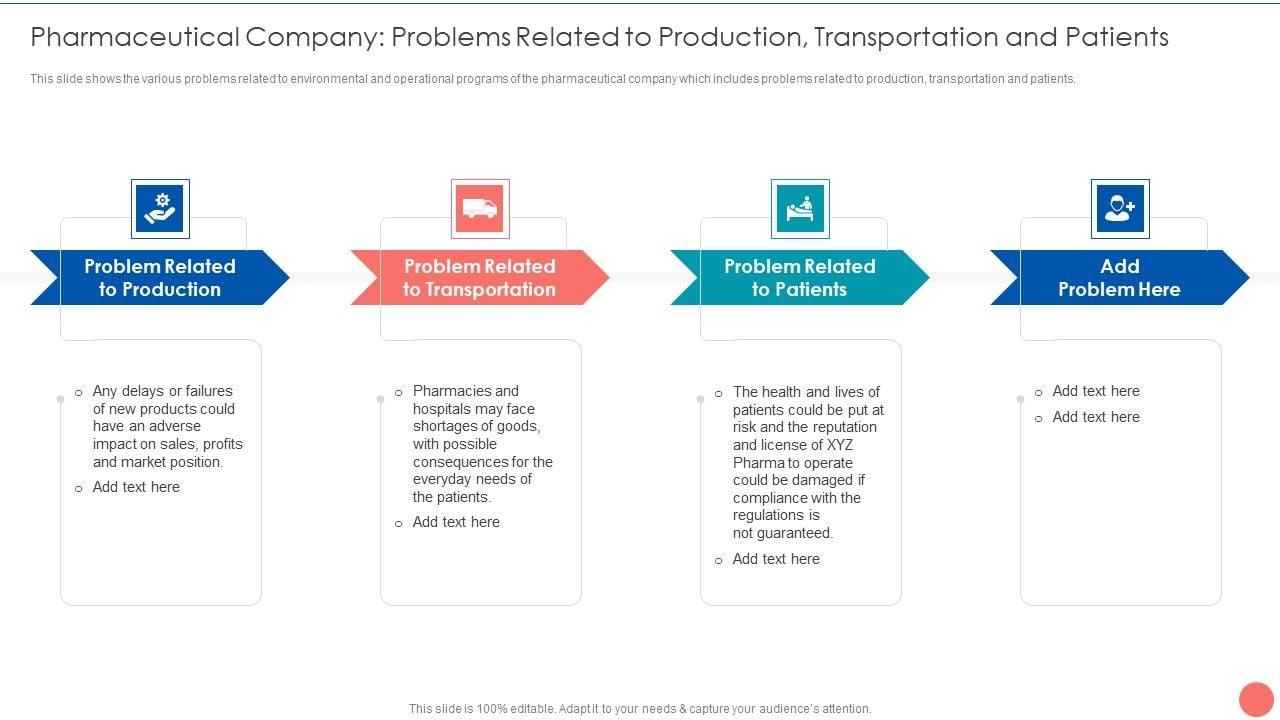 Pharmaceutical Company: Problems Related to Production, Transportation and Patients

This slide shows the various problems related to environmental and operational programs of the pharmaceutical company which includes problems related to production, transportation and patients.

Problem Related to Production

o Any delays or failures of new products could have an adverse impact on sales, profits and market position.
o Add text here

Problem Related to Transportation

o Pharmacies and hospitals may face shortages of goods, with possible consequences for the everyday needs of the patients.
o Add text here

Problem Related to Patients

o The health and lives of patients could be put at risk and the reputation and license of XYZ Pharma to operate could be damaged if compliance with the regulations is not guaranteed.
o Add text here

Add Problem Here

o Add text here
o Add text here

This slide is 100% editable. Adapt it to your needs & capture your audience's attention.